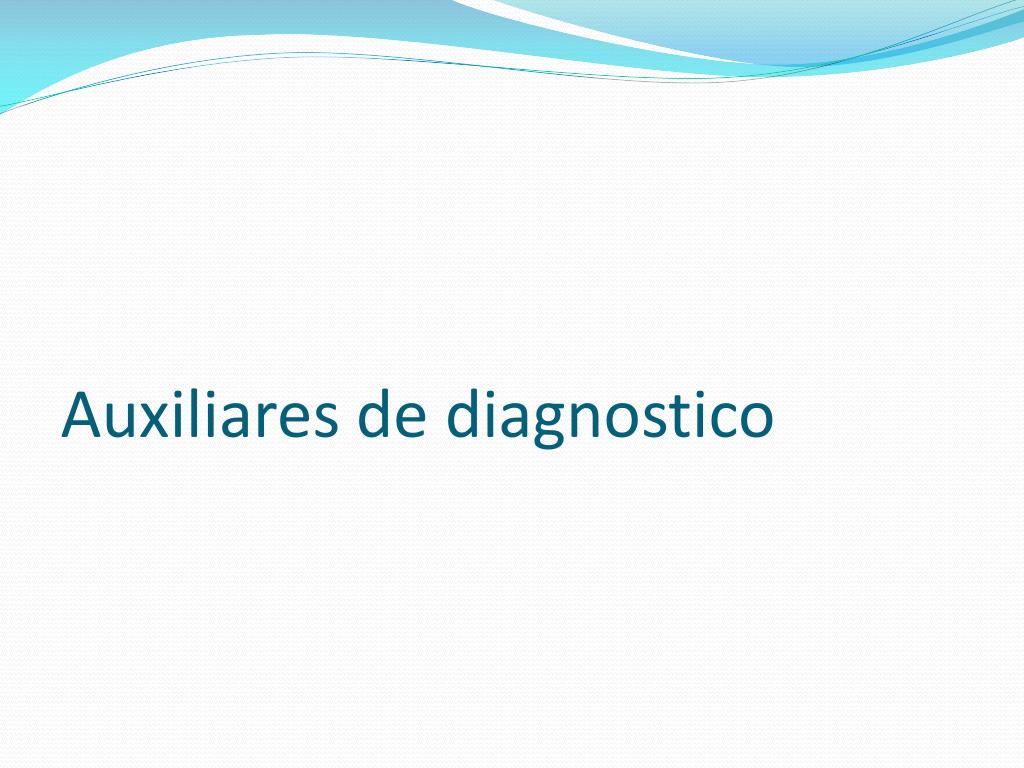 Auxiliares de diagnostico